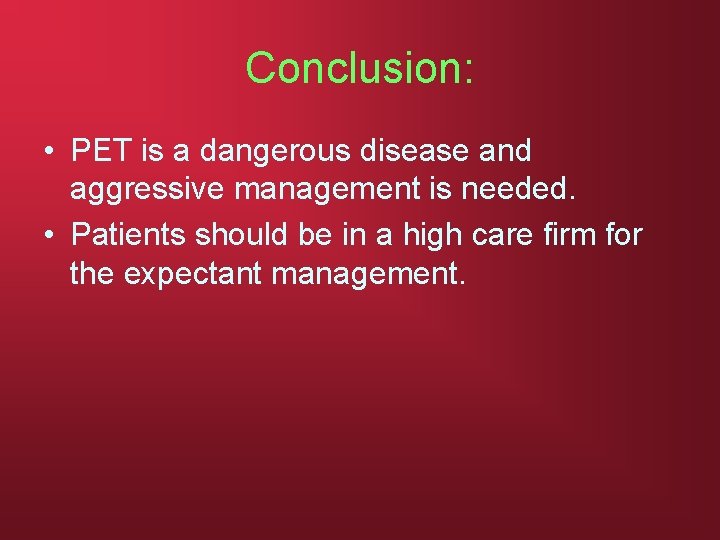 Conclusion:

• PET is a dangerous disease and aggressive management is needed.
• Patients should be in a high care firm for the expectant management.